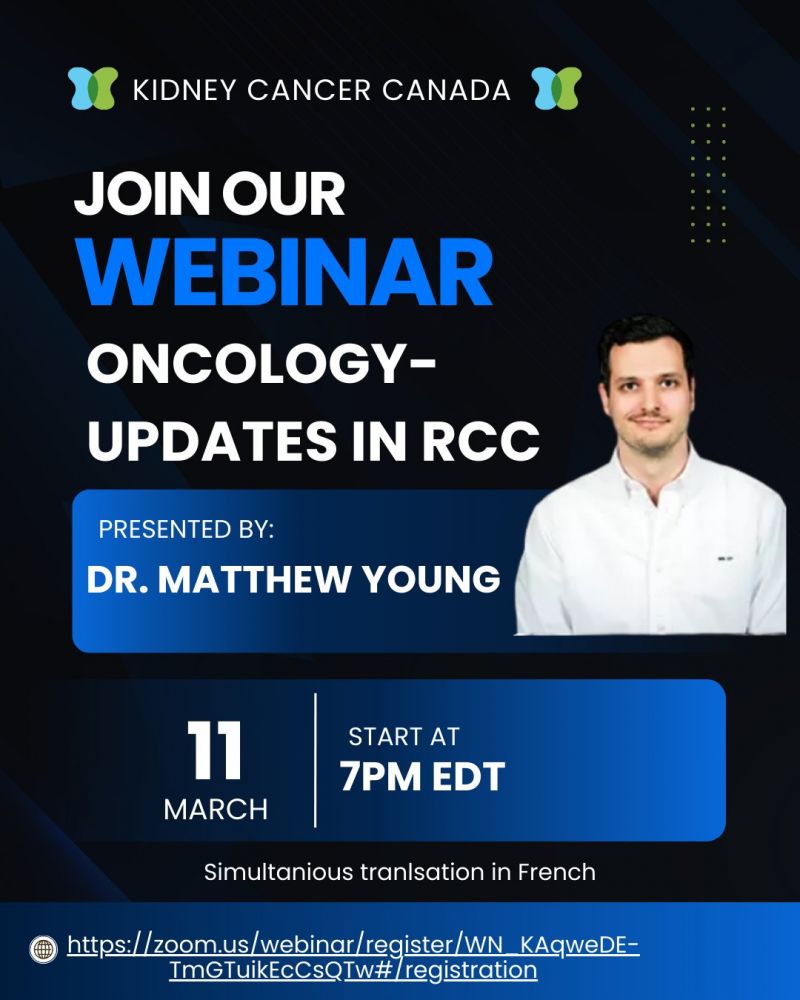 KIDNEY CANCER CANADA

JOIN OUR
WEBINAR
ONCOLOGY-
UPDATES IN RCC

PRESENTED BY:
DR. MATTHEW YOUNG

11
MARCH

START AT
7PM EDT

Simultanious tranlsation in French

https://zoom.us/webinar/register/WN_KAqweDE-TmGTuikEcCsQTw#/registration